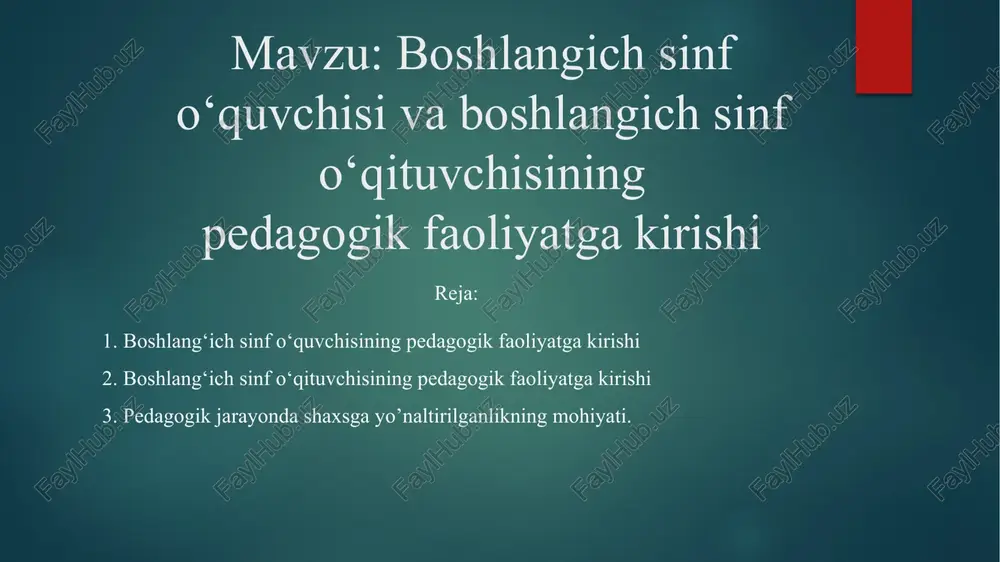 Mavzu: Boshlangich sinf o‘quvchisi va boshlangich sinf o‘qituvchisining pedagogik faoliyatga kirishi

Reja:

1. Boshlang‘ich sinf o‘quvchisining pedagogik faoliyatga kirishi
2. Boshlang‘ich sinf o‘qituvchisining pedagogik faoliyatga kirishi
3. Pedagogik jarayonda shaxsga yo’naltirilganlikning mohiyati.

FaylHub.uz